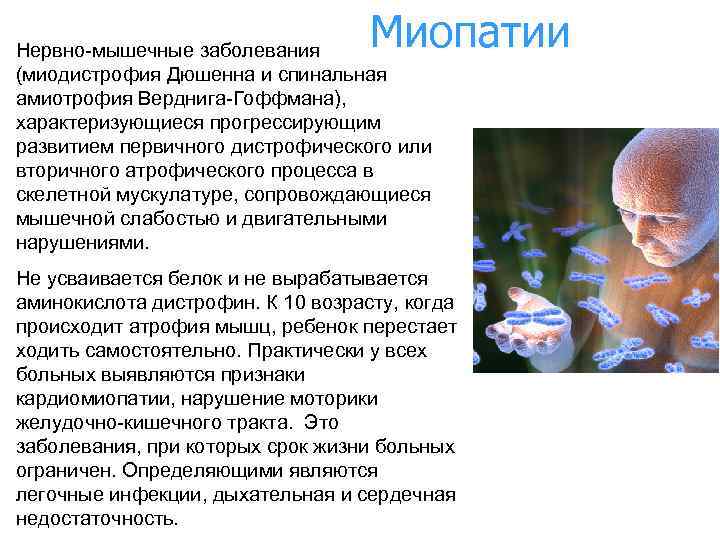 Миопатии

Нервно-мышечные заболевания (миодистрофия Дюшенна и спинальная амиотрофия Верднига-Гоффмана), характеризующиеся прогрессирующим развитием первичного дистрофического или вторичного атрофического процесса в скелетной мускулатуре, сопровождающиеся мышечной слабостью и двигательными нарушениями.

Не усваивается белок и не вырабатывается аминокислота дистрофин. К 10 возрасту, когда происходит атрофия мышц, ребенок перестает ходить самостоятельно. Практически у всех больных выявляются признаки кардиомиопатии, нарушение моторики желудочно-кишечного тракта. Это заболевания, при которых срок жизни больных ограничен. Определяющими являются легочные инфекции, дыхательная и сердечная недостаточность.